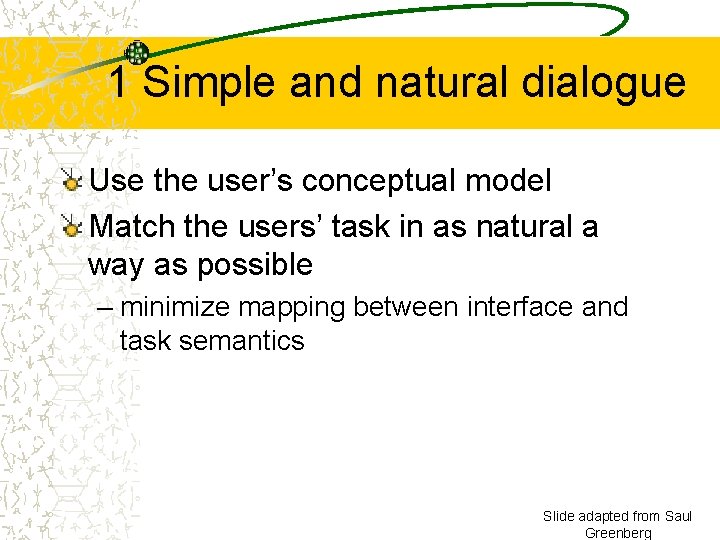 1 Simple and natural dialogue

Use the user's conceptual model

Match the users' task in as natural a way as possible

– minimize mapping between interface and task semantics

Slide adapted from Saul Greenberg